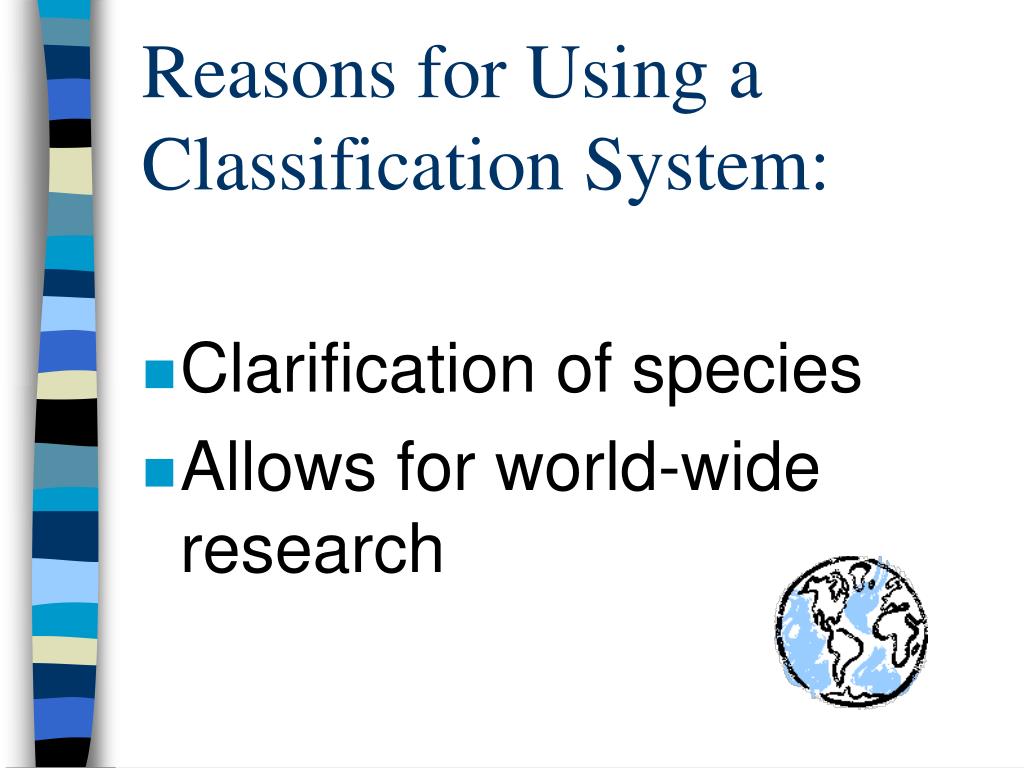 Reasons for Using a Classification System:

Clarification of species
Allows for world-wide research